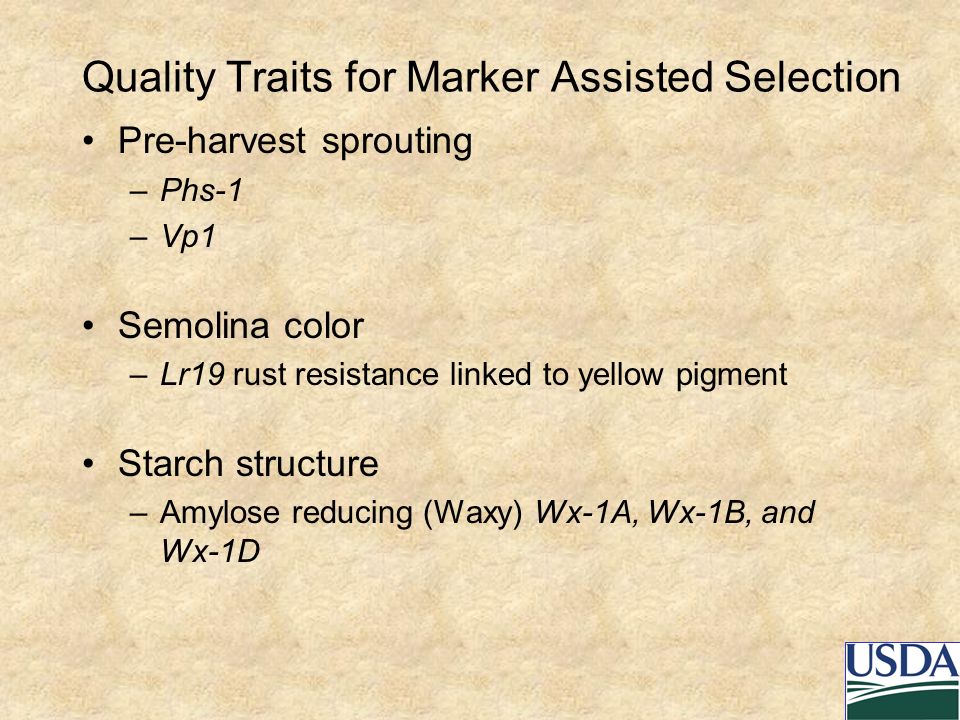 Quality Traits for Marker Assisted Selection

• Pre-harvest sprouting
– Phs-1
– Vp1

• Semolina color
– Lr19 rust resistance linked to yellow pigment

• Starch structure
– Amylose reducing (Waxy) Wx-1A, Wx-1B, and Wx-1D

USDA